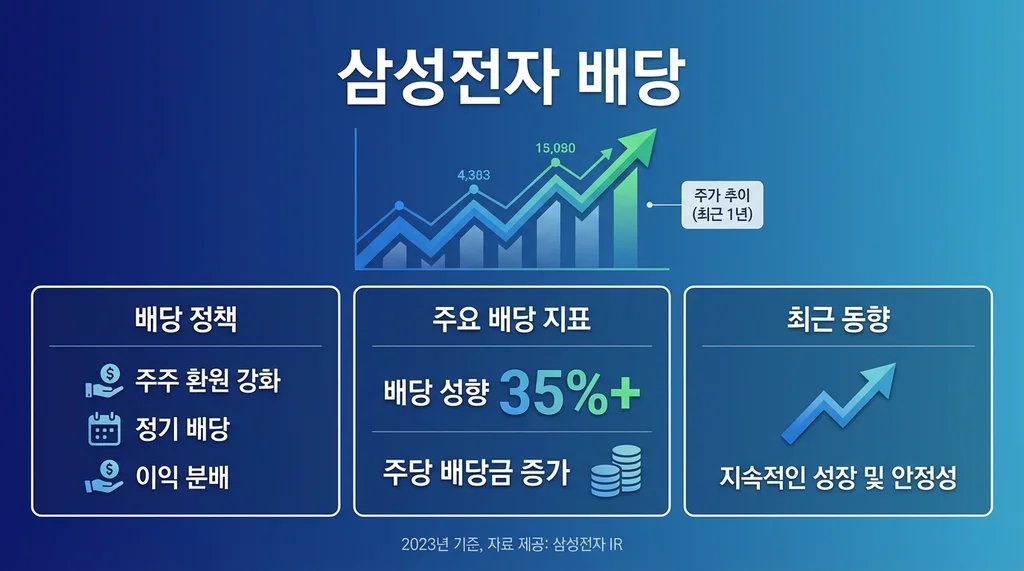 삼성전자 배당

4,303

15,080

주가 추이
(최근 1년)

배당 정책

주주 환원 강화

정기 배당

이익 분배

주요 배당 지표

배당 성향 35%+

주당 배당금 증가

최근 동향

지속적인 성장 및 안정성

2023년 기준, 자료 제공: 삼성전자 IR